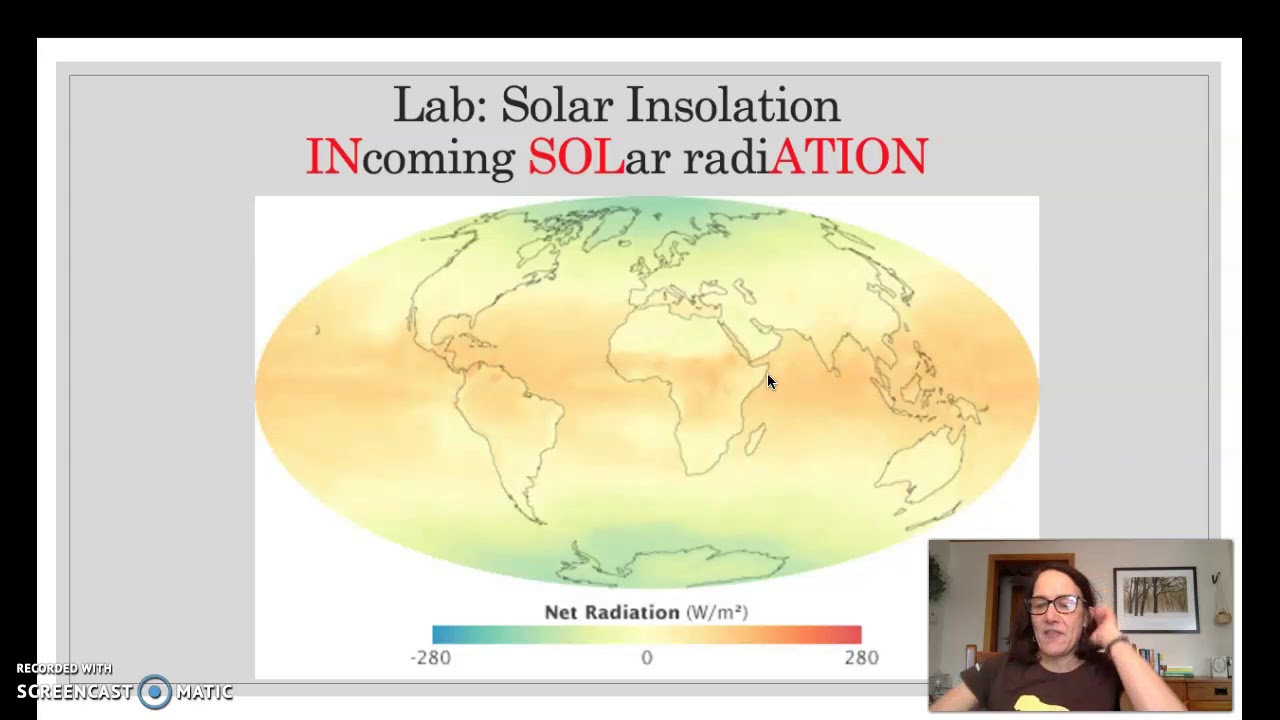 Lab: Solar Insolation
INcoming SOLar radiATION

Net Radiation (W/m²)
-280
0
280

RECORDED WITH
SCREENCAST MATIC